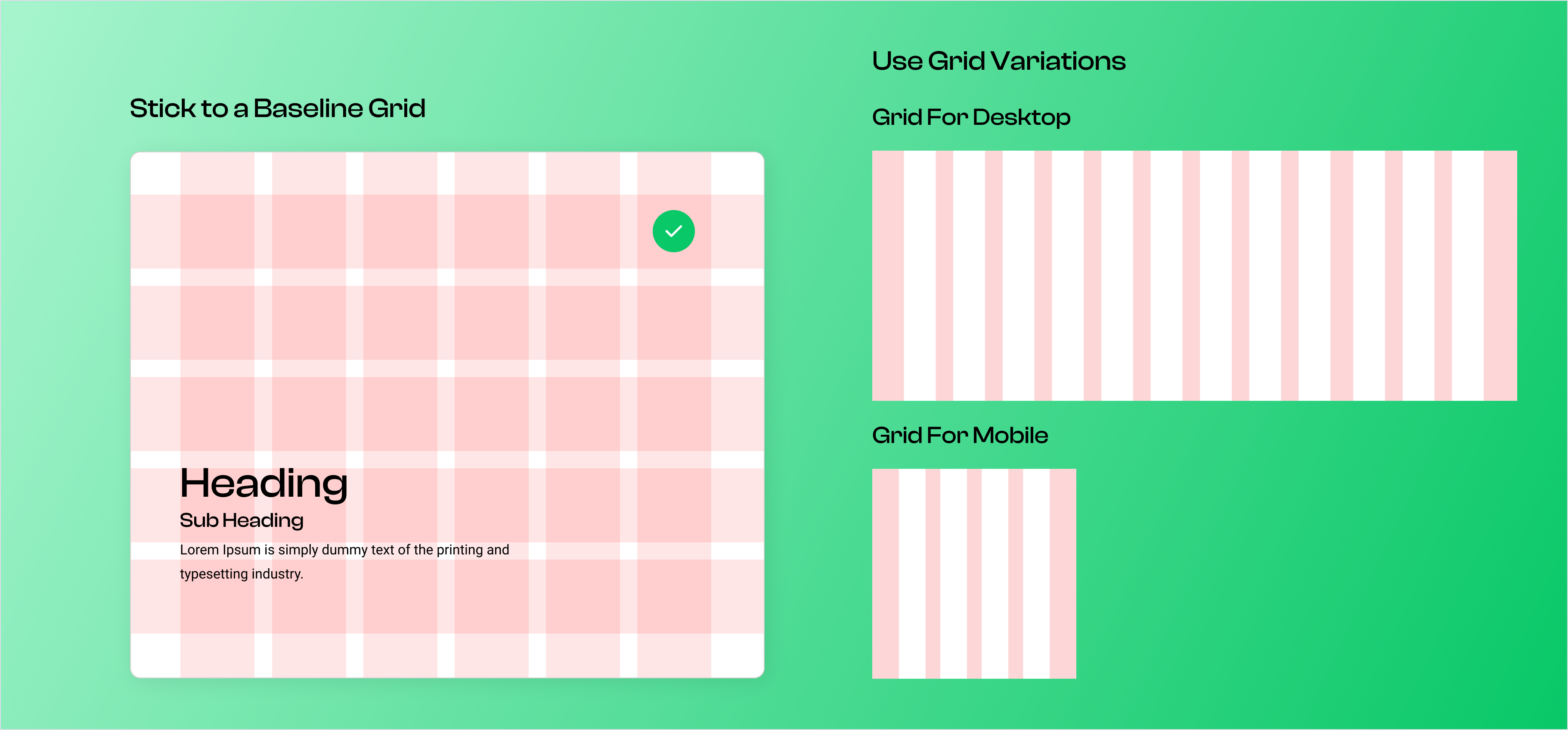 Stick to a Baseline Grid

Heading

Sub Heading

Lorem Ipsum is simply dummy text of the printing and typesetting industry.

Use Grid Variations

Grid For Desktop

Grid For Mobile